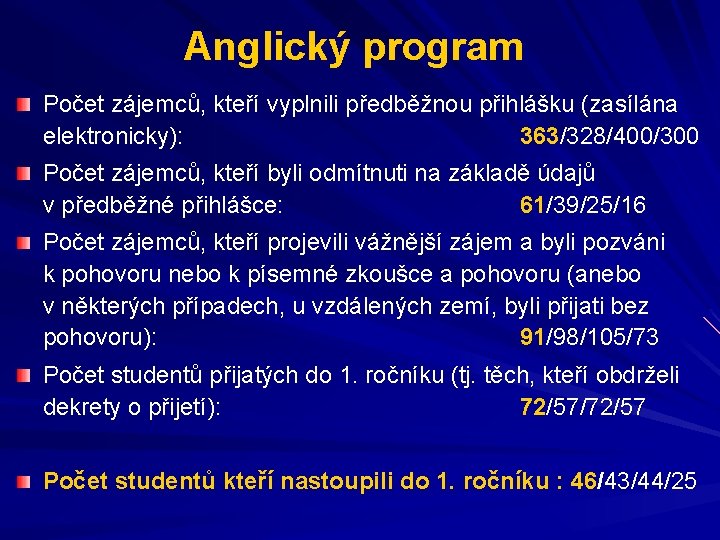 Anglický program

Počet zájemců, kteří vyplnili předběžnou přihlášku (zasílána elektronicky): 363/328/400/300

Počet zájemců, kteří byli odmítnuti na základě údajů v předběžné přihlášce: 61/39/25/16

Počet zájemců, kteří projevili vážnější zájem a byli pozváni k pohovoru nebo k písemné zkoušce a pohovoru (anebo v některých případech, u vzdálených zemí, byli přijati bez pohovoru): 91/98/105/73

Počet studentů přijatých do 1. ročníku (tj. těch, kteří obdrželi dekrety o přijetí): 72/57/72/57

Počet studentů kteří nastoupili do 1. ročníku : 46/43/44/25